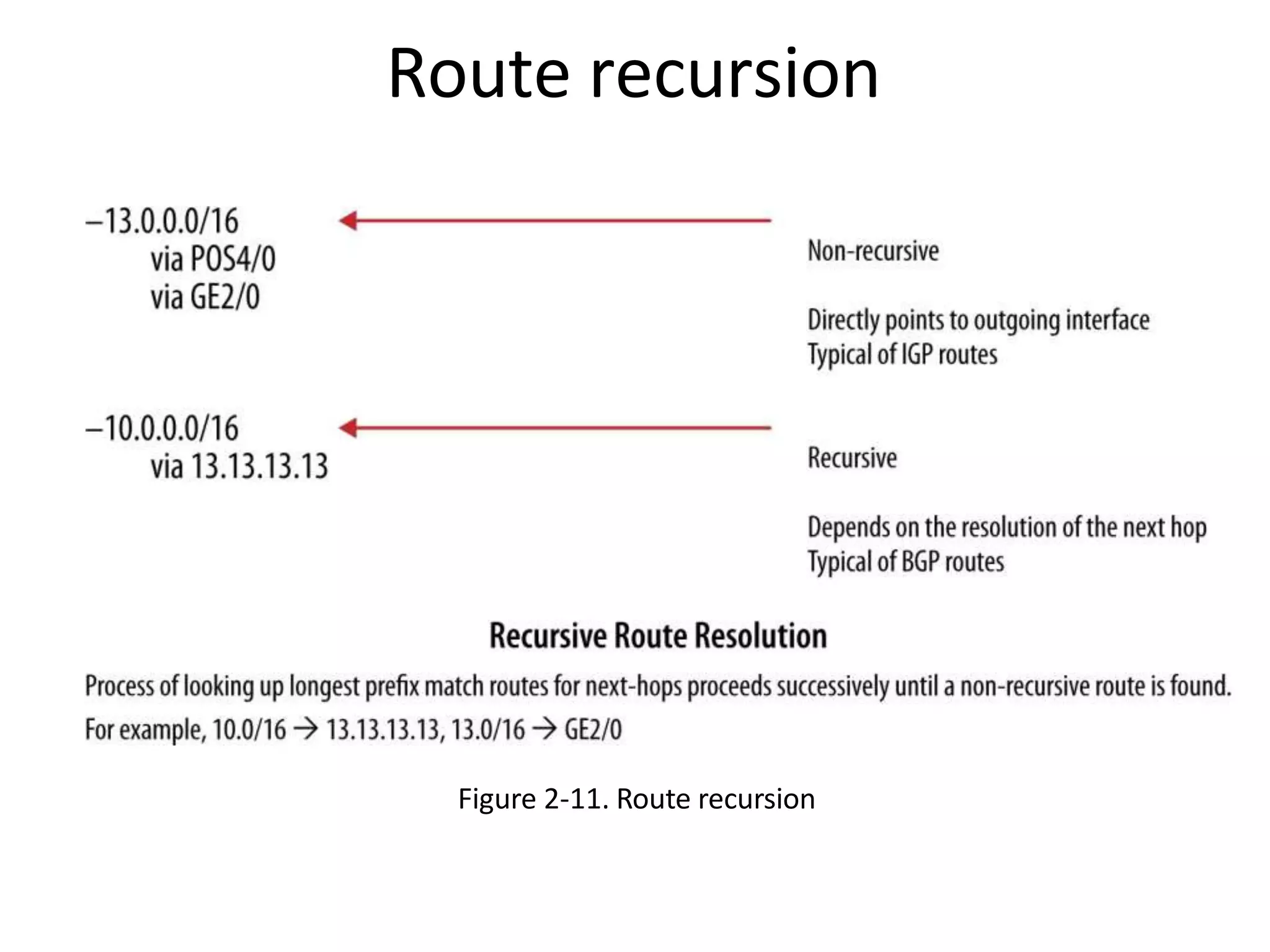 Route recursion

–13.0.0.0/16
via POS4/0
via GE2/0

Non-recursive

Directly points to outgoing interface
Typical of IGP routes

–10.0.0.0/16
via 13.13.13.13

Recursive

Depends on the resolution of the next hop
Typical of BGP routes

Recursive Route Resolution

Process of looking up longest prefix match routes for next-hops proceeds successively until a non-recursive route is found.

For example, 10.0/16 → 13.13.13.13, 13.0/16 → GE2/0

Figure 2-11. Route recursion